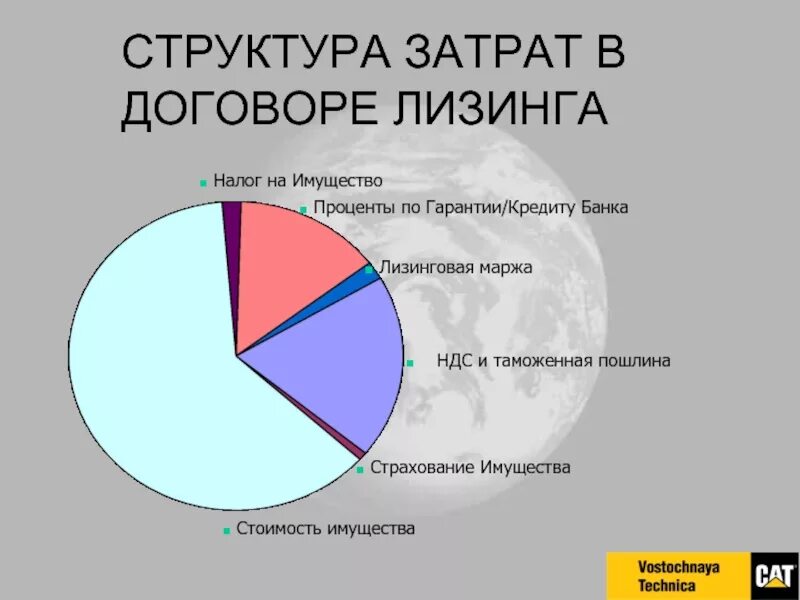 СТРУКТУРА ЗАТРАТ В ДОГОВОРЕ ЛИЗИНГА

Налог на Имущество
Проценты по Гарантии/Кредиту Банка
Лизинговая маржа
НДС и таможенная пошлина
Страхование Имущества
Стоимость имущества

Vostochnaya Technica
CAT